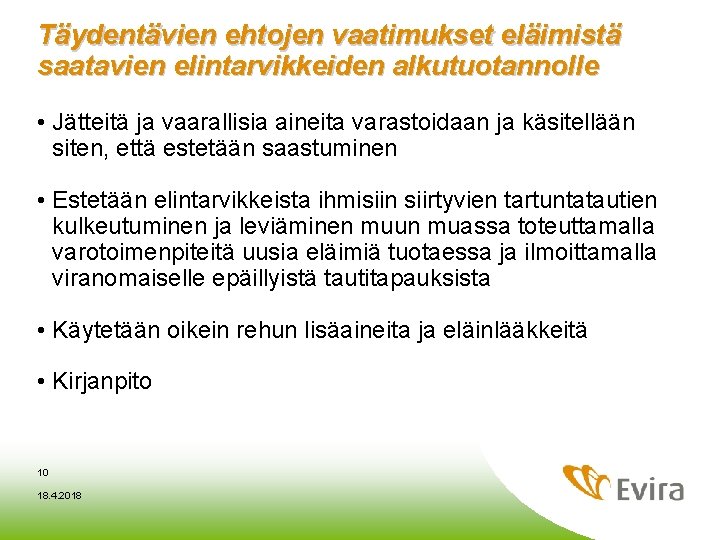 Täydentävien ehtojen vaatimukset eläimistä saatavien elintarvikkeiden alkutuotannolle

• Jätteitä ja vaarallisia aineita varastoidaan ja käsitellään siten, että estetään saastuminen

• Estetään elintarvikkeista ihmisiin siirtyvien tartuntatautien kulkeutuminen ja leviäminen muun muassa toteuttamalla varotoimenpiteitä uusia eläimiä tuotaessa ja ilmoittamalla viranomaiselle epäillyistä tautitapauksista

• Käytetään oikein rehun lisäaineita ja eläinlääkkeitä

• Kirjanpito

10

18.4.2018

Evira